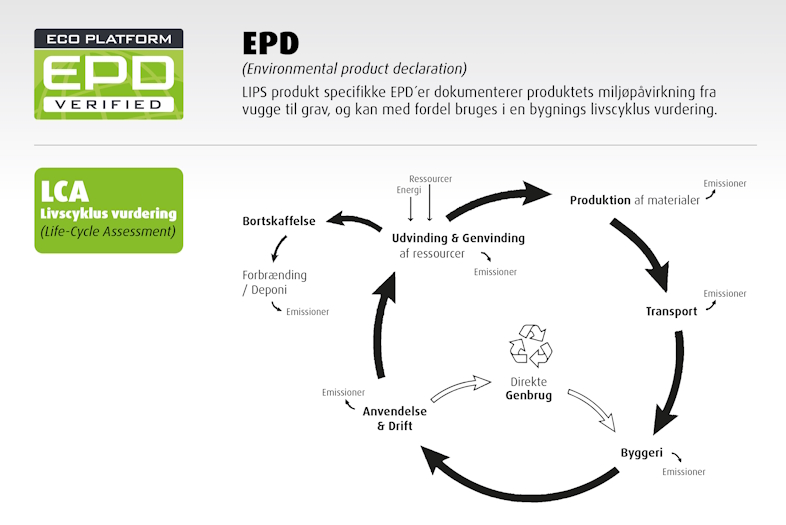 ECO PLATFORM
EPD
VERIFIED

EPD
(Environmental product declaration)
LIPS produkt specifikke EPD´er dokumenterer produktets miljøpåvirkning fra vugge til grav, og kan med fordel bruges i en bygnings livscyklus vurdering.

LCA
Livscyklus vurdering
(Life-Cycle Assessment)

Ressourcer
Energi
Udvinding & Genvinding
af ressourcer
Emissioner
Produktion af materialer
Emissioner
Transport
Emissioner
Byggeri
Emissioner
Direkte
Genbrug
Anvendelse
& Drift
Emissioner
Bortskaffelse
Forbrænding
/ Deponi
Emissioner